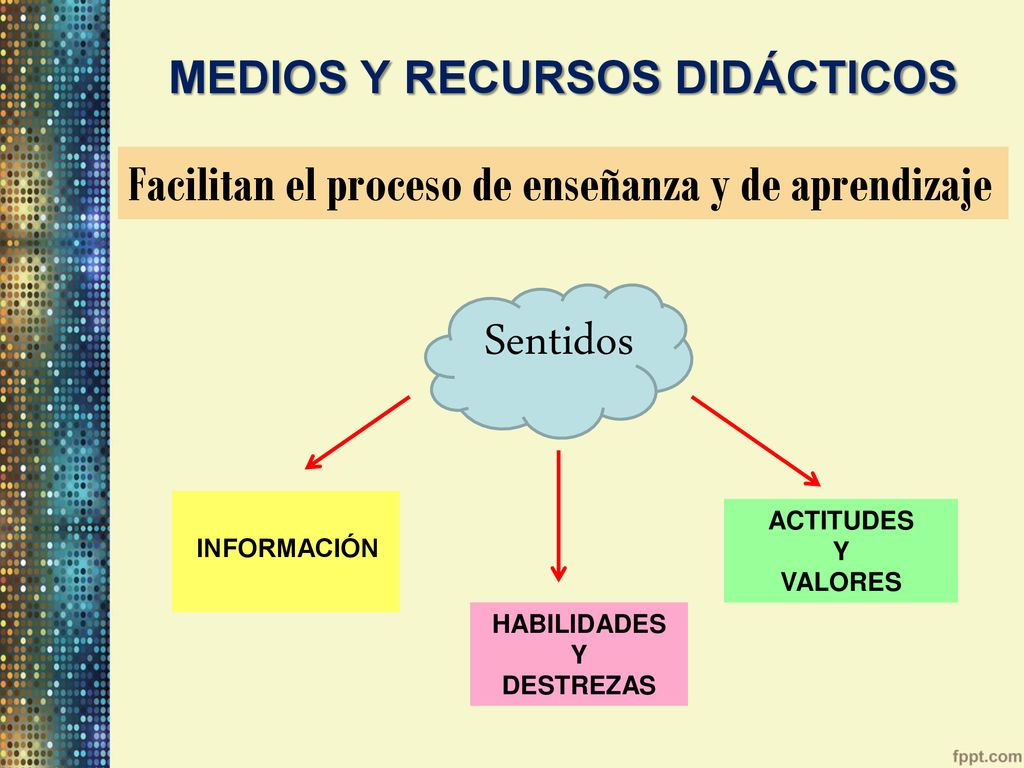 MEDIOS Y RECURSOS DIDÁCTICOS

Facilitan el proceso de enseñanza y de aprendizaje

Sentidos

INFORMACIÓN

HABILIDADES Y DESTREZAS

ACTITUDES Y VALORES

fppt.com